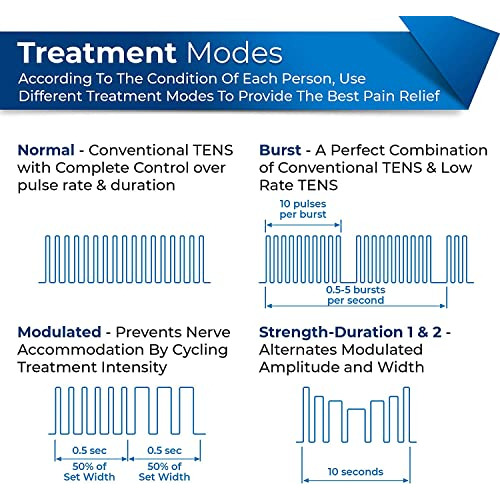 Treatment Modes
According To The Condition Of Each Person, Use Different Treatment Modes To Provide The Best Pain Relief

Normal - Conventional TENS with Complete Control over pulse rate & duration

Burst - A Perfect Combination of Conventional TENS & Low Rate TENS

10 pulses per burst

0.5-5 bursts per second

Modulated - Prevents Nerve Accommodation By Cycling Treatment Intensity

0.5 sec
50% of Set Width
0.5 sec
50% of Set Width

Strength-Duration 1 & 2 - Alternates Modulated Amplitude and Width

10 seconds